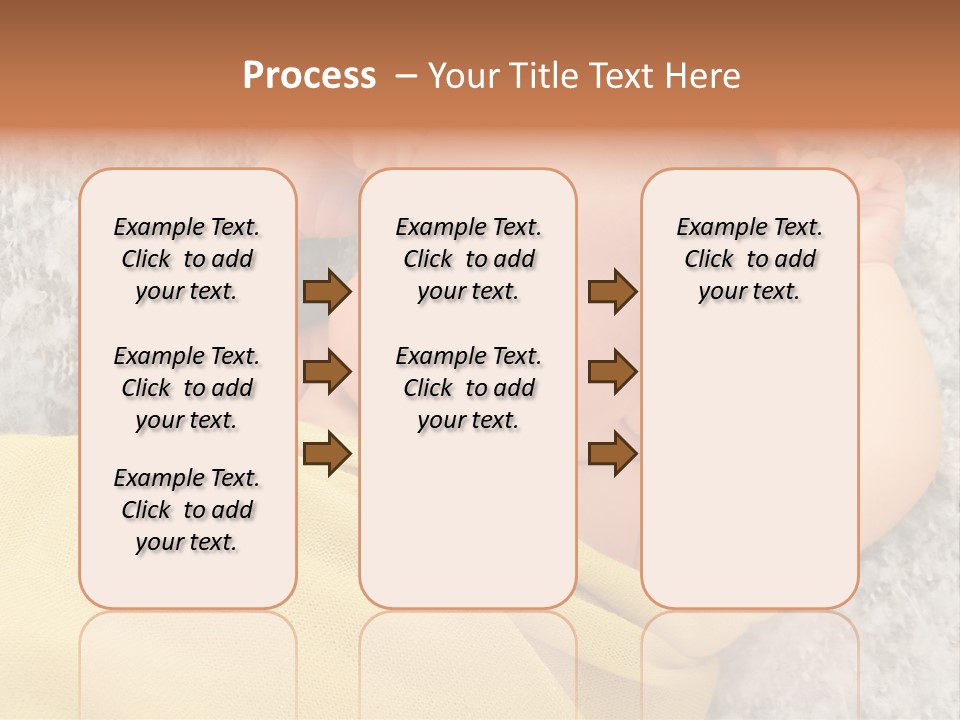 Process – Your Title Text Here

Example Text. Click to add your text.

Example Text. Click to add your text.

Example Text. Click to add your text.

Example Text. Click to add your text.

Example Text. Click to add your text.

Example Text. Click to add your text.